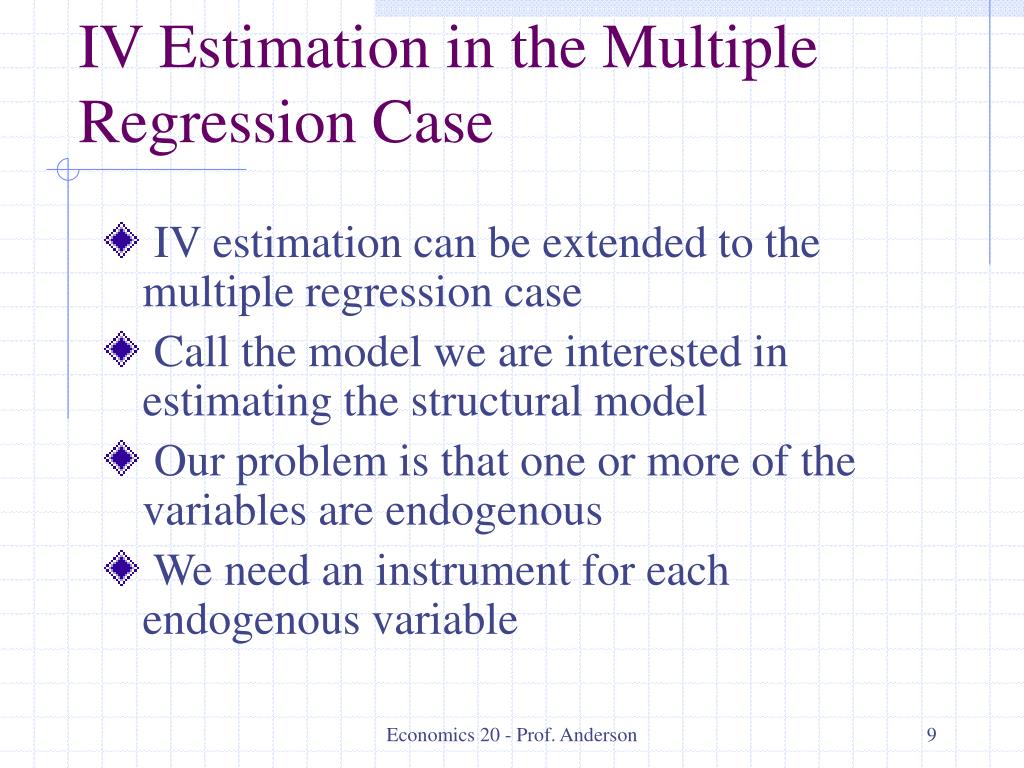 IV Estimation in the Multiple Regression Case

IV estimation can be extended to the multiple regression case

Call the model we are interested in estimating the structural model

Our problem is that one or more of the variables are endogenous

We need an instrument for each endogenous variable

Economics 20 - Prof. Anderson

9